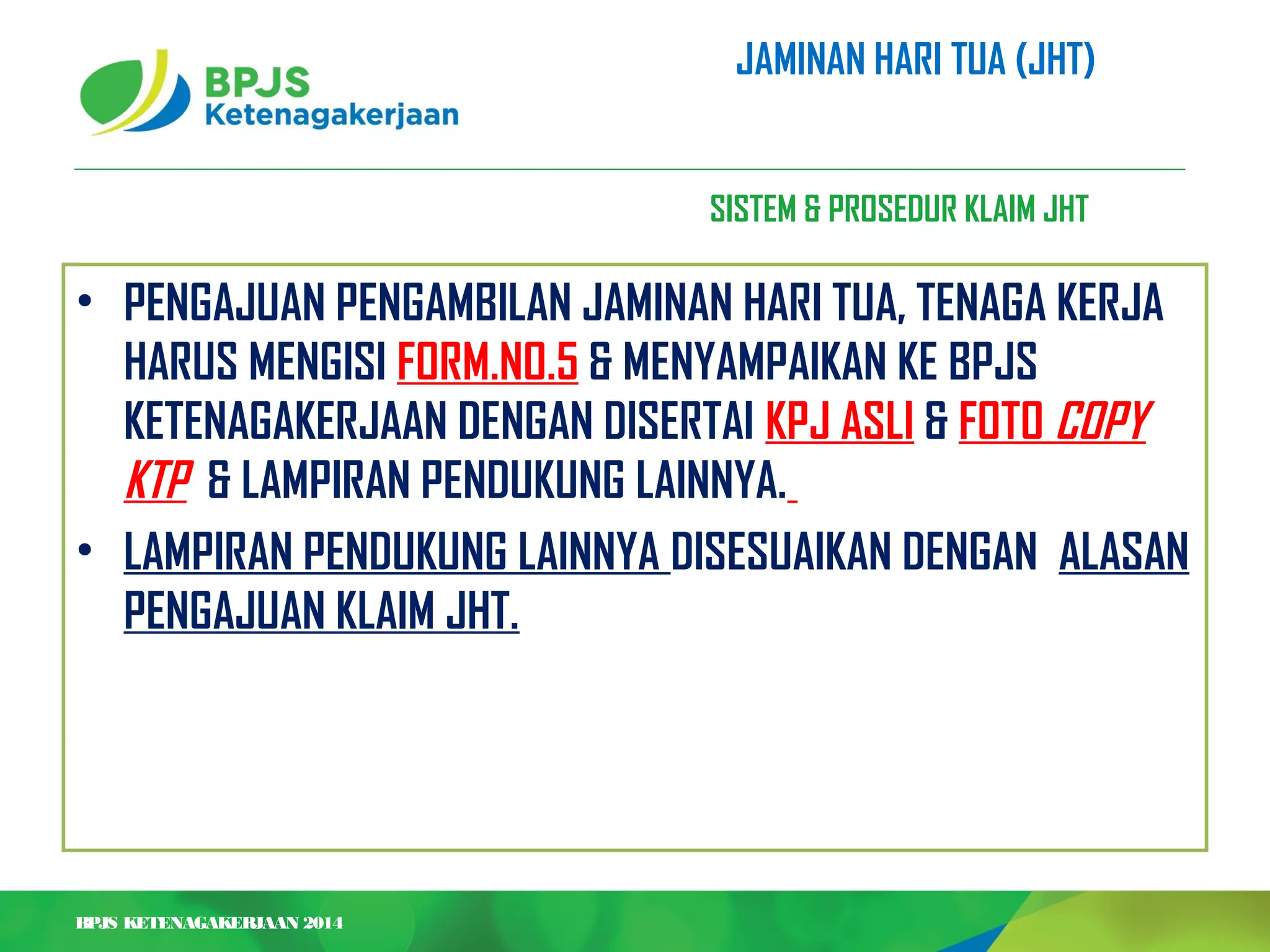 BPJS Ketenagakerjaan

JAMINAN HARI TUA (JHT)

SISTEM & PROSEDUR KLAIM JHT

• PENGAJUAN PENGAMBILAN JAMINAN HARI TUA, TENAGA KERJA HARUS MENGISI FORM.NO.5 & MENYAMPAIKAN KE BPJS KETENAGAKERJAAN DENGAN DISERTAI KPJ ASLI & FOTO COPY KTP & LAMPIRAN PENDUKUNG LAINNYA.

• LAMPIRAN PENDUKUNG LAINNYA DISESUAIKAN DENGAN ALASAN PENGAJUAN KLAIM JHT.

BPJS KETENAGAKERJAAN 2014